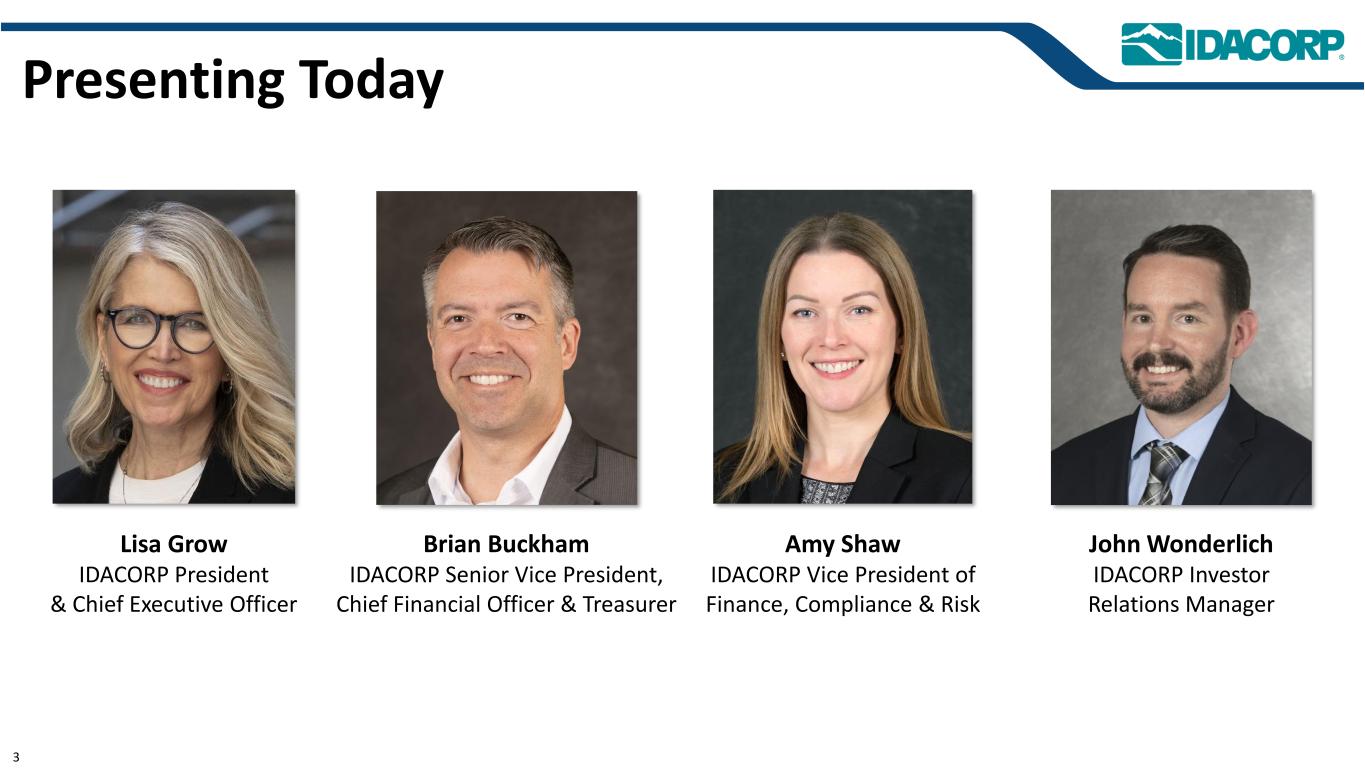 Presenting Today

IDACORP®

Lisa Grow
IDACORP President & Chief Executive Officer

Brian Buckham
IDACORP Senior Vice President, Chief Financial Officer & Treasurer

Amy Shaw
IDACORP Vice President of Finance, Compliance & Risk

John Wonderlich
IDACORP Investor Relations Manager

3